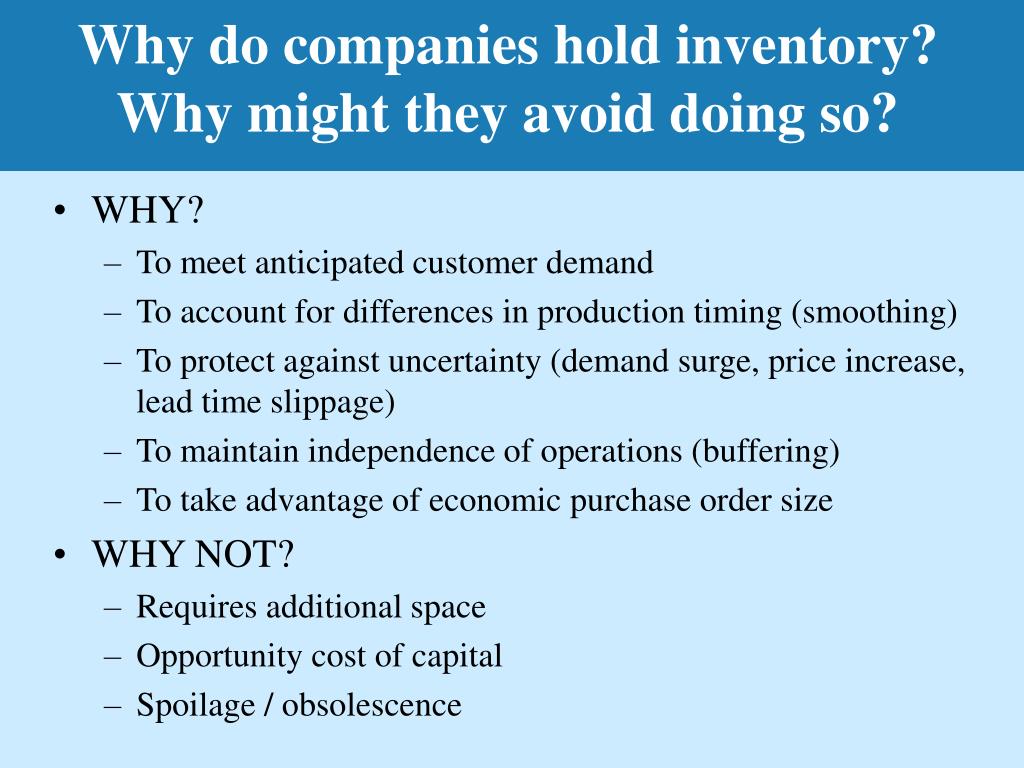 Why do companies hold inventory? Why might they avoid doing so?

• WHY?
– To meet anticipated customer demand
– To account for differences in production timing (smoothing)
– To protect against uncertainty (demand surge, price increase, lead time slippage)
– To maintain independence of operations (buffering)
– To take advantage of economic purchase order size
• WHY NOT?
– Requires additional space
– Opportunity cost of capital
– Spoilage / obsolescence